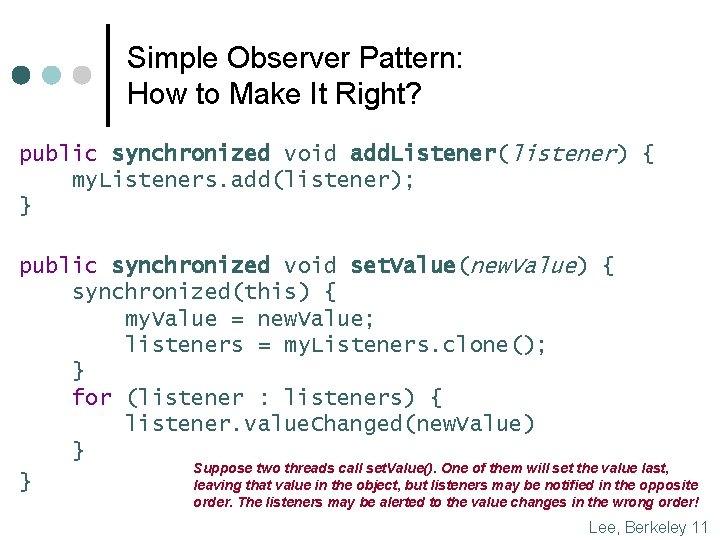 Simple Observer Pattern:
How to Make It Right?

public synchronized void addListener(listener) {
    myListeners.add(listener);
}

public synchronized void setValue(newValue) {
    synchronized(this) {
        myValue = newValue;
        listeners = myListeners.clone();
    }
    for (listener : listeners) {
        listener.valueChanged(newValue)
    }
}

Suppose two threads call setValue(). One of them will set the value last, leaving that value in the object, but listeners may be notified in the opposite order. The listeners may be alerted to the value changes in the wrong order!

Lee, Berkeley 11